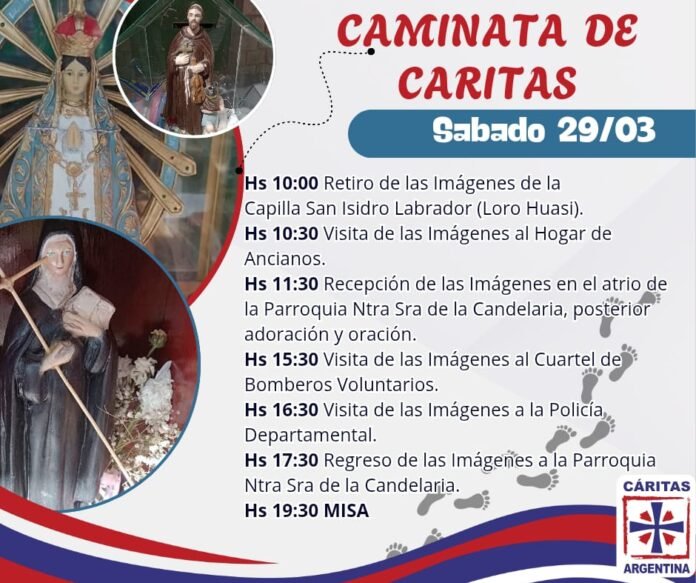 CAMINATA DE CARITAS

Sabado 29/03

Hs 10:00 Retiro de las Imágenes de la Capilla San Isidro Labrador (Loro Huasi).
Hs 10:30 Visita de las Imágenes al Hogar de Ancianos.
Hs 11:30 Recepción de las Imágenes en el atrio de la Parroquia Ntra Sra de la Candelaria, posterior adoración y oración.
Hs 15:30 Visita de las Imágenes al Cuartel de Bomberos Voluntarios.
Hs 16:30 Visita de las Imágenes a la Policía Departamental.
Hs 17:30 Regreso de las Imágenes a la Parroquia Ntra Sra de la Candelaria.
Hs 19:30 MISA

CÁRITAS
ARGENTINA